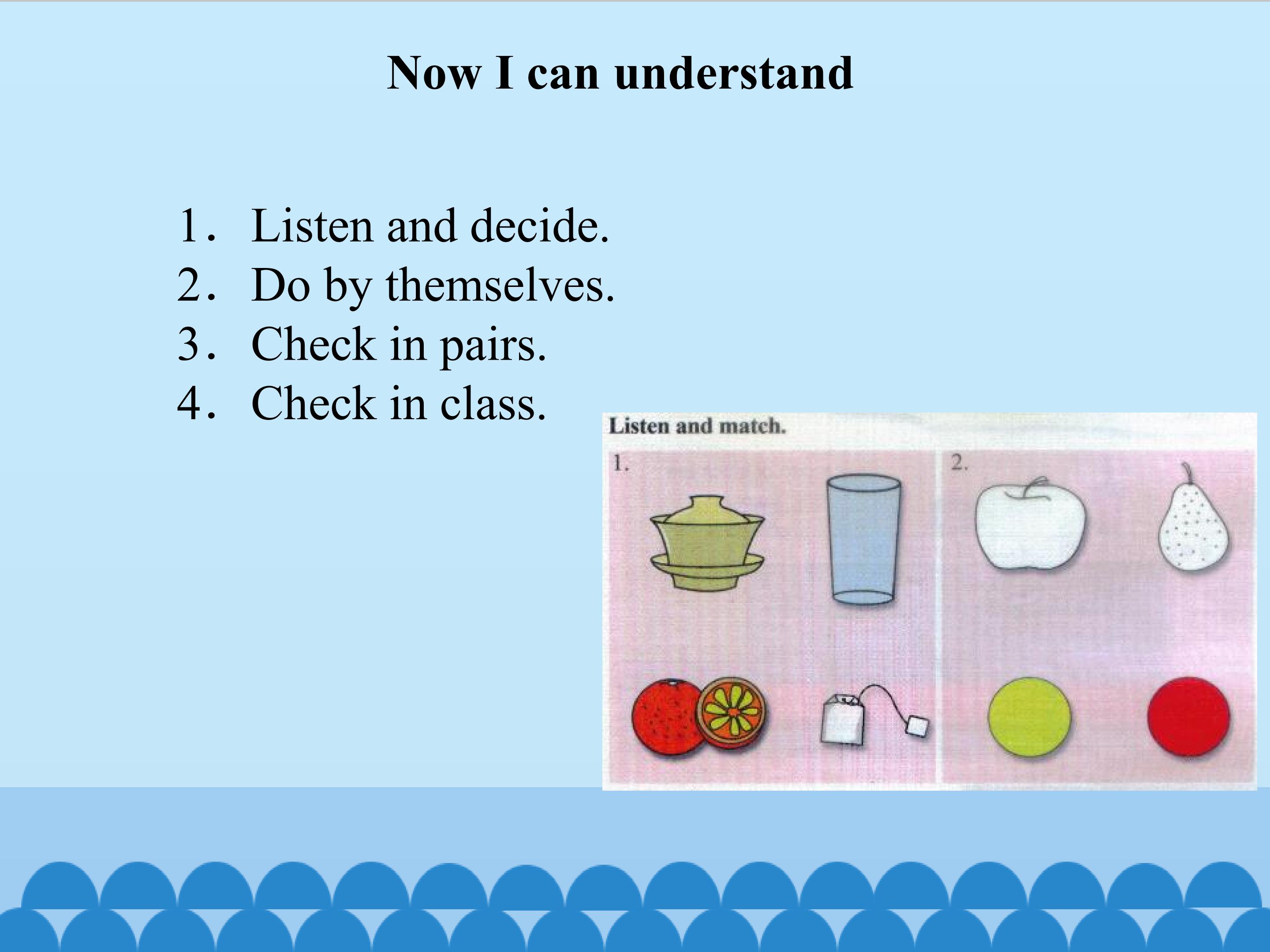 Now I can understand

1． Listen and decide.
2． Do by themselves.
3． Check in pairs.
4． Check in class.

Listen and match.

1.

2.